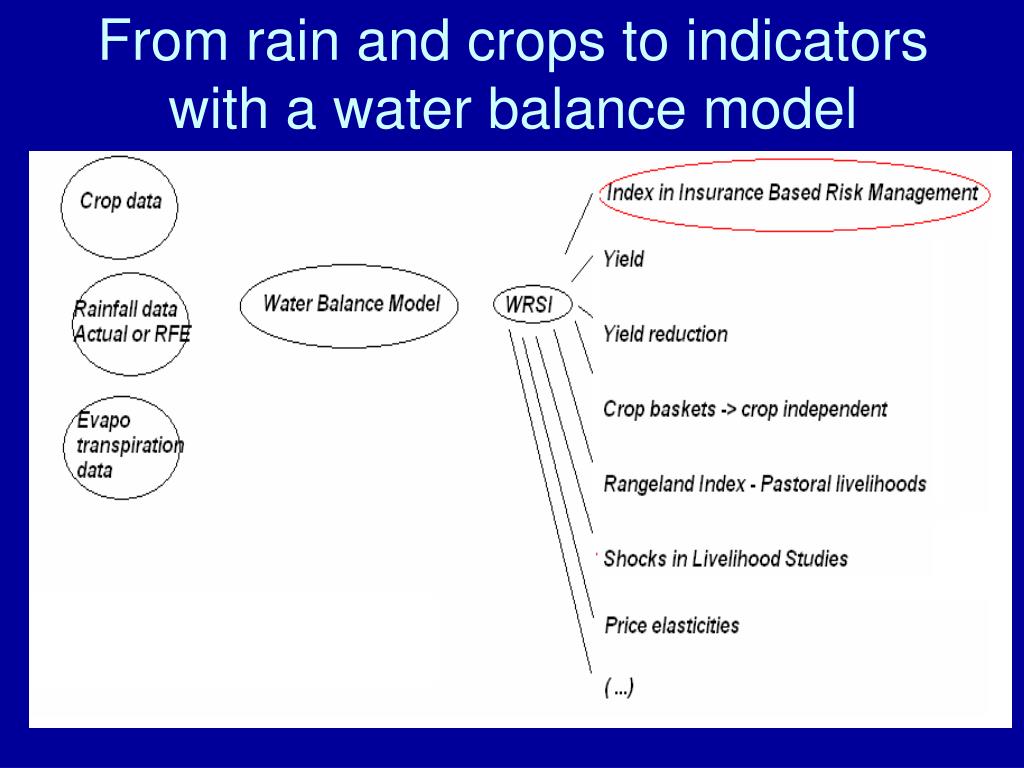 From rain and crops to indicators with a water balance model

Crop data

Rainfall data
Actual or RFE

Evapo
transpiration
data

Water Balance Model

WRSI

Index in Insurance Based Risk Management

Yield

Yield reduction

Crop baskets -> crop independent

Rangeland Index - Pastoral livelihoods

Shocks in Livelihood Studies

Price elasticities

( ...)